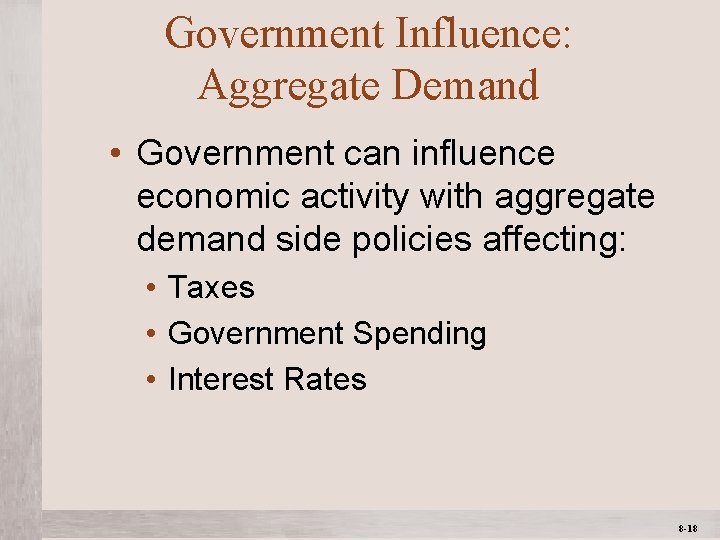 Government Influence: Aggregate Demand

• Government can influence economic activity with aggregate demand side policies affecting:
  • Taxes
  • Government Spending
  • Interest Rates

8-18